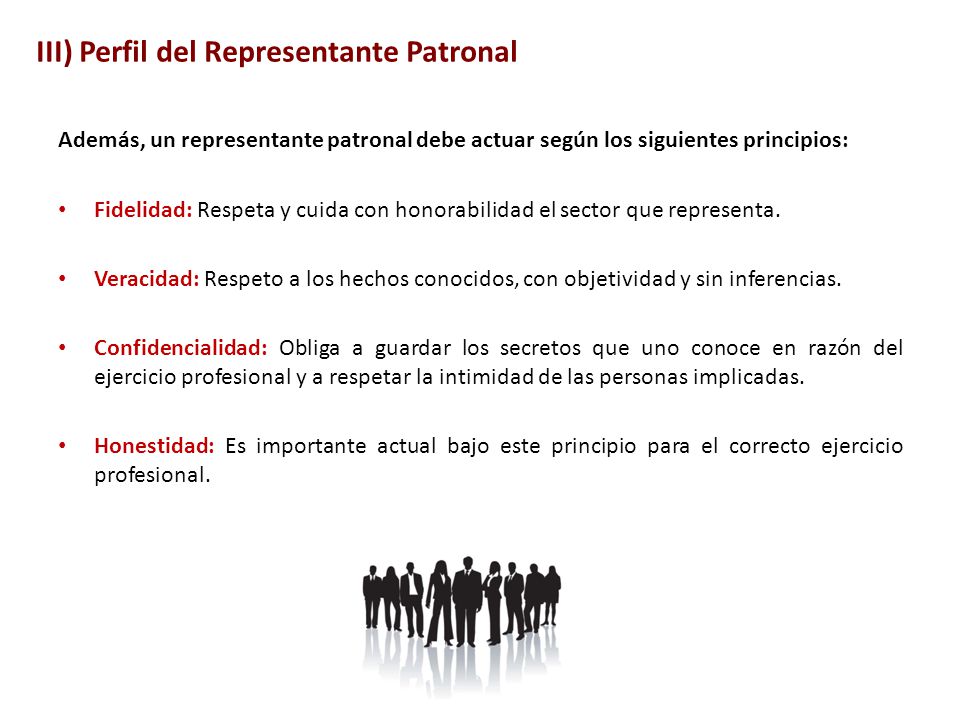 III) Perfil del Representante Patronal

Además, un representante patronal debe actuar según los siguientes principios:

• Fidelidad: Respeta y cuida con honorabilidad el sector que representa.

• Veracidad: Respeto a los hechos conocidos, con objetividad y sin inferencias.

• Confidencialidad: Obliga a guardar los secretos que uno conoce en razón del ejercicio profesional y a respetar la intimidad de las personas implicadas.

• Honestidad: Es importante actual bajo este principio para el correcto ejercicio profesional.